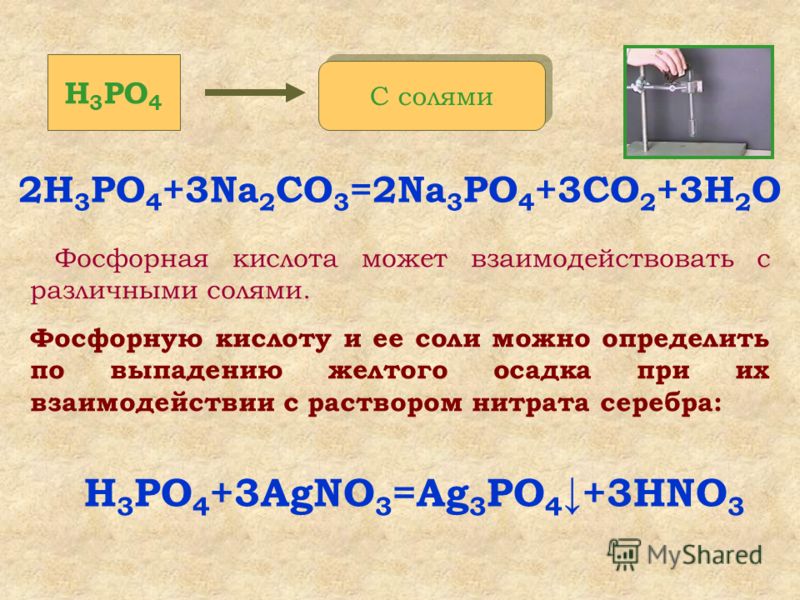 $H_3PO_4$

С солями

$2H_3PO_4+3Na_2CO_3=2Na_3PO_4+3CO_2+3H_2O$

Фосфорная кислота может взаимодействовать с различными солями.

Фосфорную кислоту и ее соли можно определить по выпадению желтого осадка при их взаимодействии с раствором нитрата серебра:

$H_3PO_4+3AgNO_3=Ag_3PO_4\downarrow+3HNO_3$

MyShared